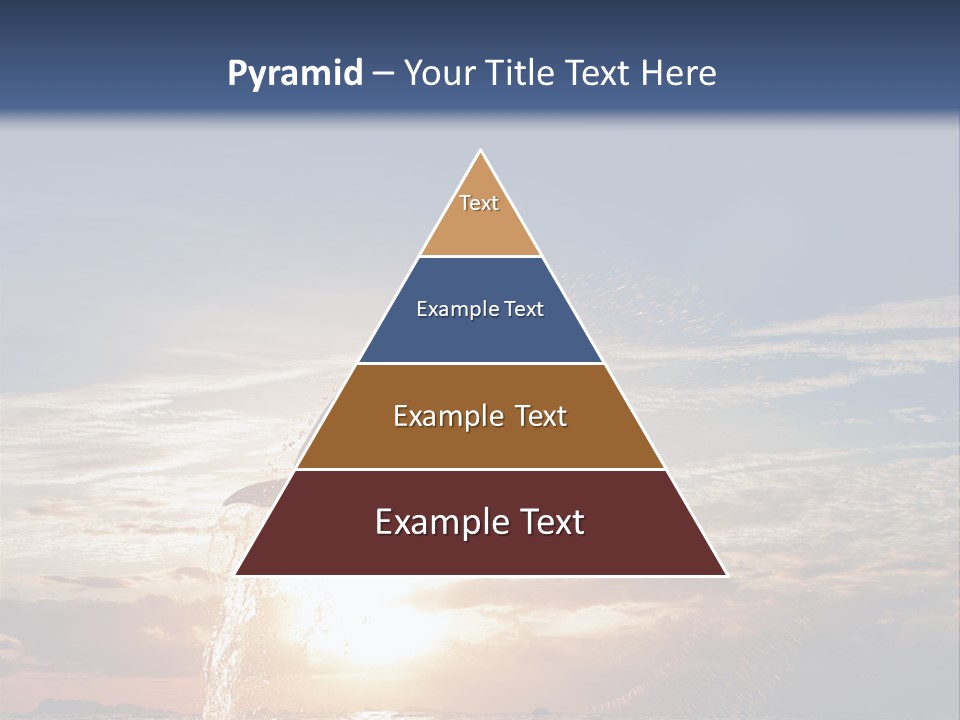 Pyramid – Your Title Text Here

Text

Example Text

Example Text

Example Text